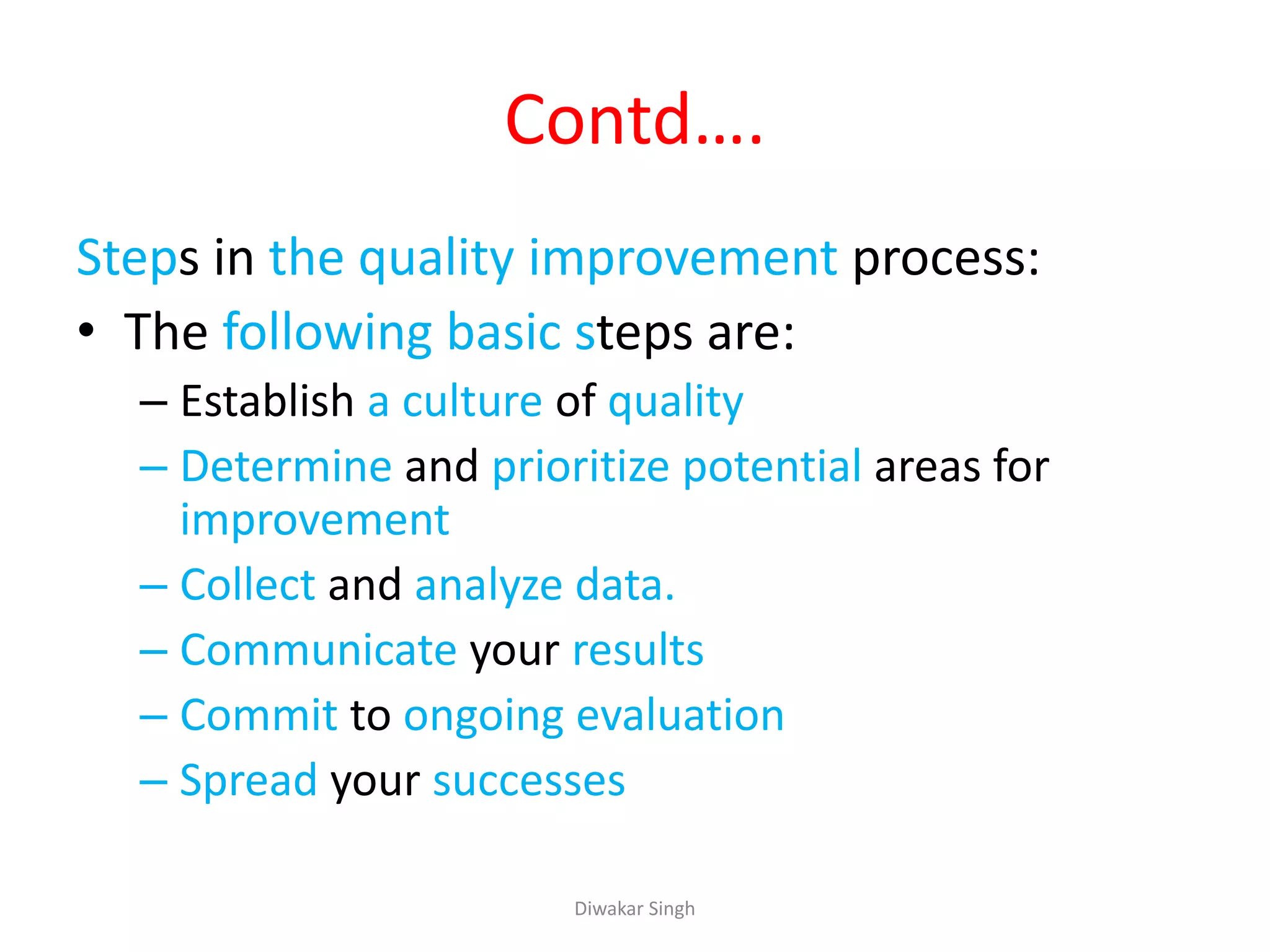 Contd….

Steps in the quality improvement process:

• The following basic steps are:
– Establish a culture of quality
– Determine and prioritize potential areas for improvement
– Collect and analyze data.
– Communicate your results
– Commit to ongoing evaluation
– Spread your successes

Diwakar Singh